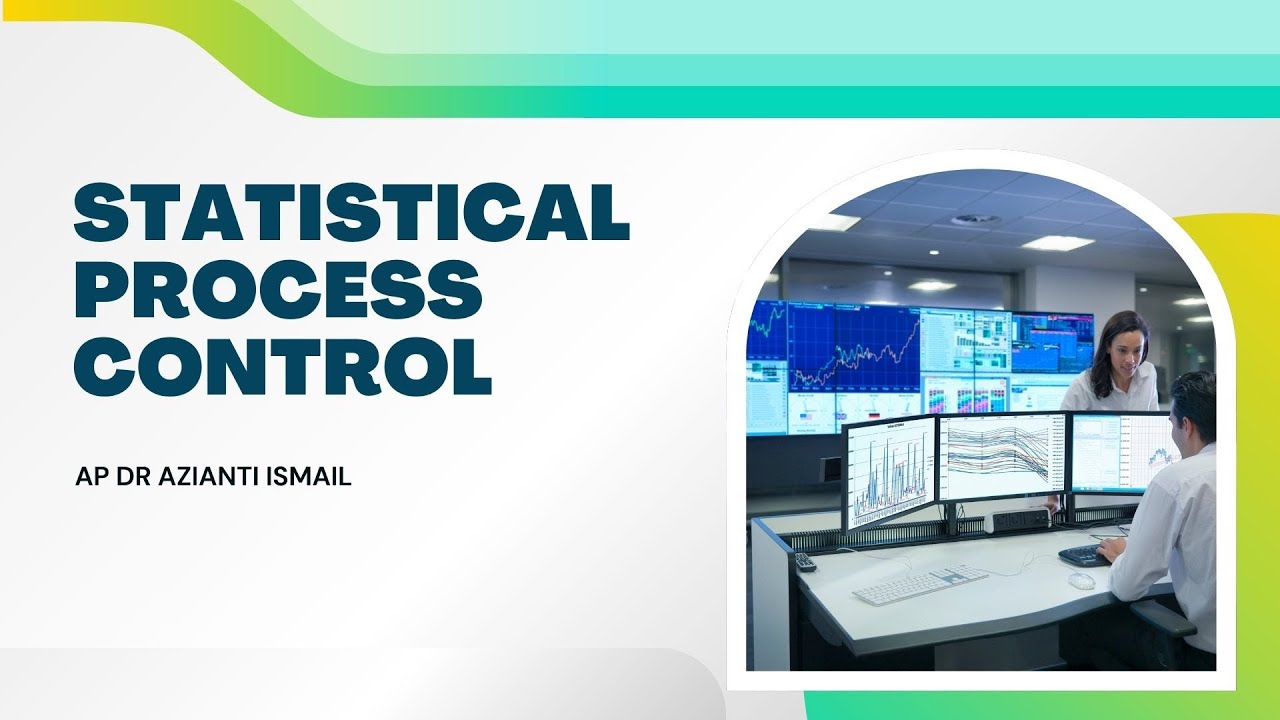 STATISTICAL PROCESS CONTROL

AP DR AZIANTI ISMAIL